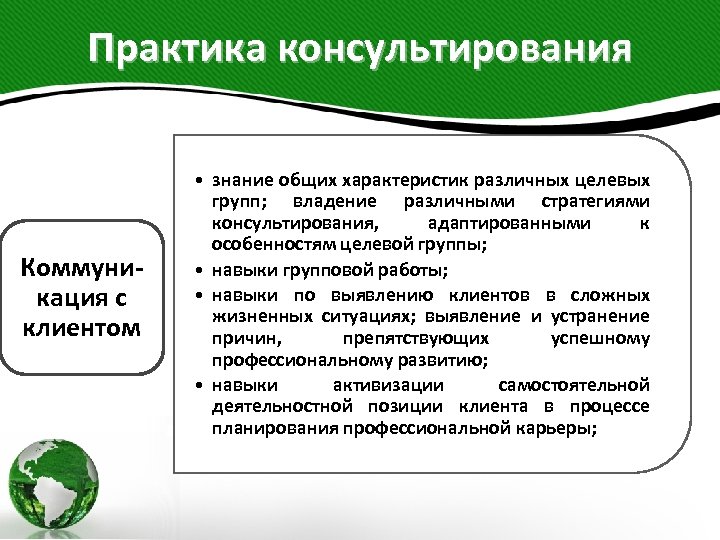 Практика консультирования

Коммуникация с клиентом

• знание общих характеристик различных целевых групп; владение различными стратегиями консультирования, адаптированными к особенностям целевой группы;
• навыки групповой работы;
• навыки по выявлению клиентов в сложных жизненных ситуациях; выявление и устранение причин, препятствующих успешному профессиональному развитию;
• навыки активизации самостоятельной деятельностной позиции клиента в процессе планирования профессиональной карьеры;